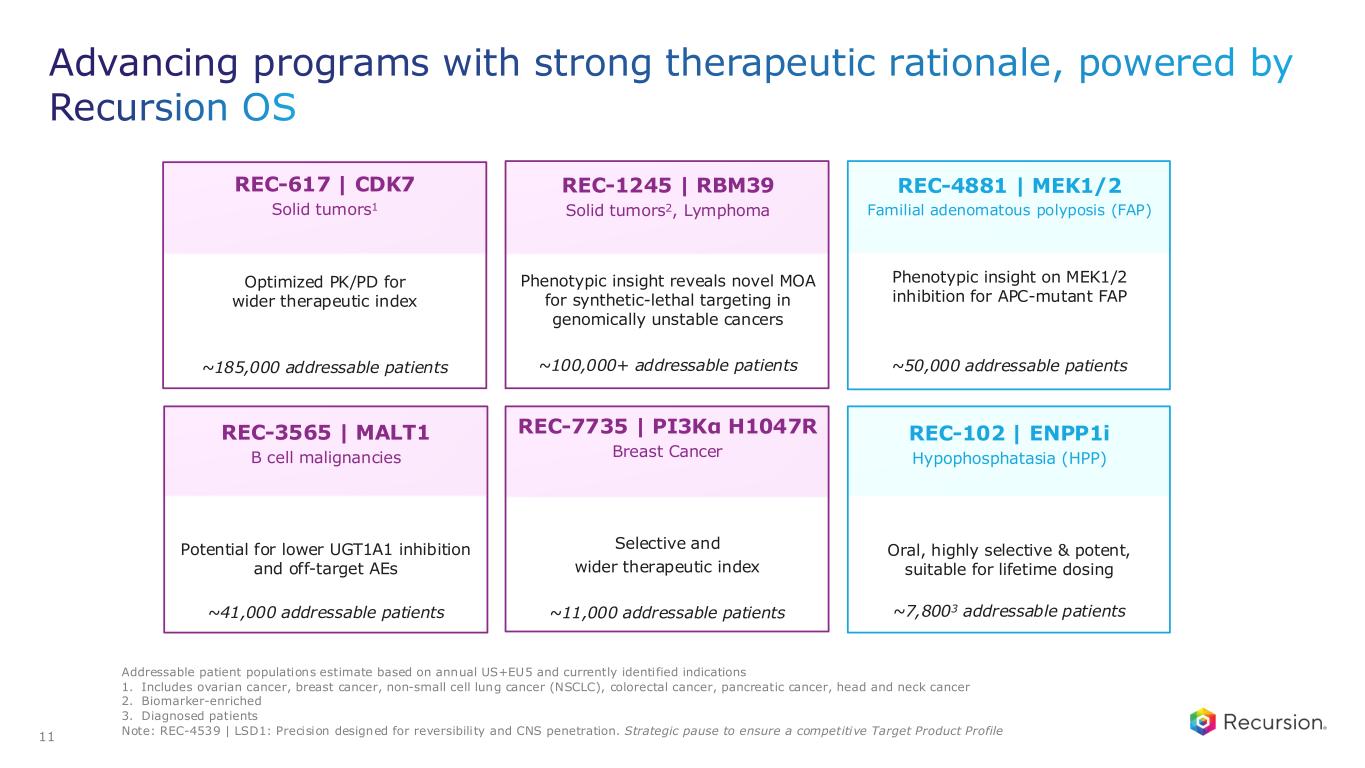 Advancing programs with strong therapeutic rationale, powered by Recursion OS

REC-617 | CDK7
Solid tumors$^1$

Optimized PK/PD for wider therapeutic index

~185,000 addressable patients

REC-1245 | RBM39
Solid tumors$^2$, Lymphoma

Phenotypic insight reveals novel MOA for synthetic-lethal targeting in genomically unstable cancers

~100,000+ addressable patients

REC-4881 | MEK1/2
Familial adenomatous polyposis (FAP)

Phenotypic insight on MEK1/2 inhibition for APC-mutant FAP

~50,000 addressable patients

REC-3565 | MALT1
B cell malignancies

Potential for lower UGT1A1 inhibition and off-target AEs

~41,000 addressable patients

REC-7735 | PI3Kα H1047R
Breast Cancer

Selective and wider therapeutic index

~11,000 addressable patients

REC-102 | ENPP1i
Hypophosphatasia (HPP)

Oral, highly selective & potent, suitable for lifetime dosing

~7,800$^3$ addressable patients

Addressable patient populations estimate based on annual US+EU5 and currently identified indications
1. Includes ovarian cancer, breast cancer, non-small cell lung cancer (NSCLC), colorectal cancer, pancreatic cancer, head and neck cancer
2. Biomarker-enriched
3. Diagnosed patients
Note: REC-4539 | LSD1: Precision designed for reversibility and CNS penetration. Strategic pause to ensure a competitive Target Product Profile

11

Recursion